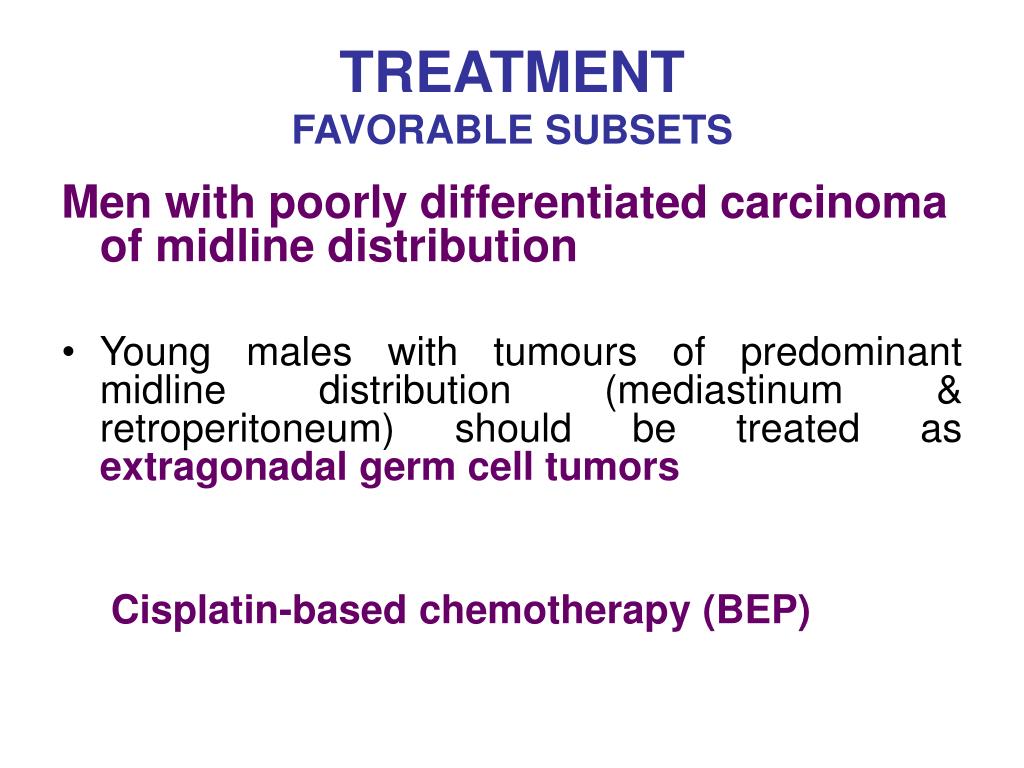 TREATMENT
FAVORABLE SUBSETS

Men with poorly differentiated carcinoma of midline distribution

• Young males with tumours of predominant midline distribution (mediastinum & retroperitoneum) should be treated as extragonadal germ cell tumors

Cisplatin-based chemotherapy (BEP)